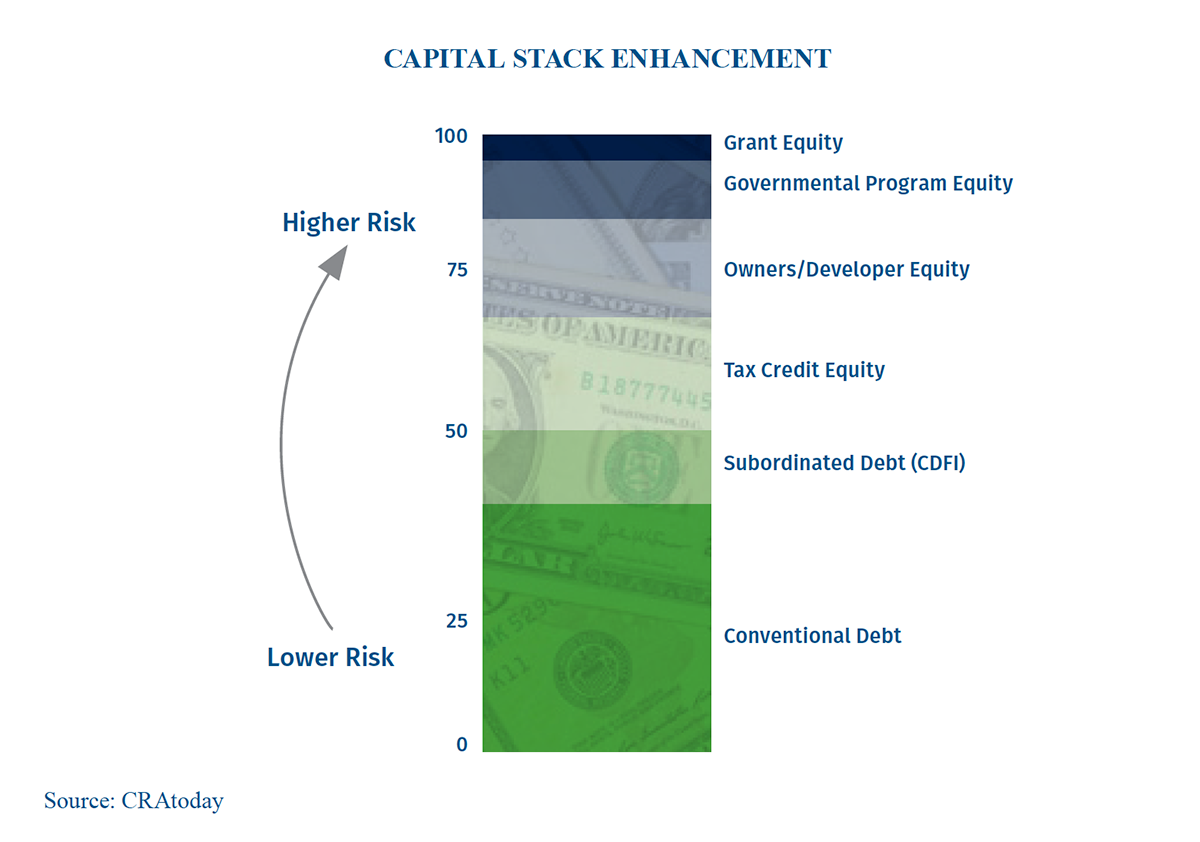 CAPITAL STACK ENHANCEMENT

Higher Risk

Lower Risk

100
75
50
25
0

Grant Equity
Governmental Program Equity
Owners/Developer Equity
Tax Credit Equity
Subordinated Debt (CDFI)
Conventional Debt

Source: CRAtoday